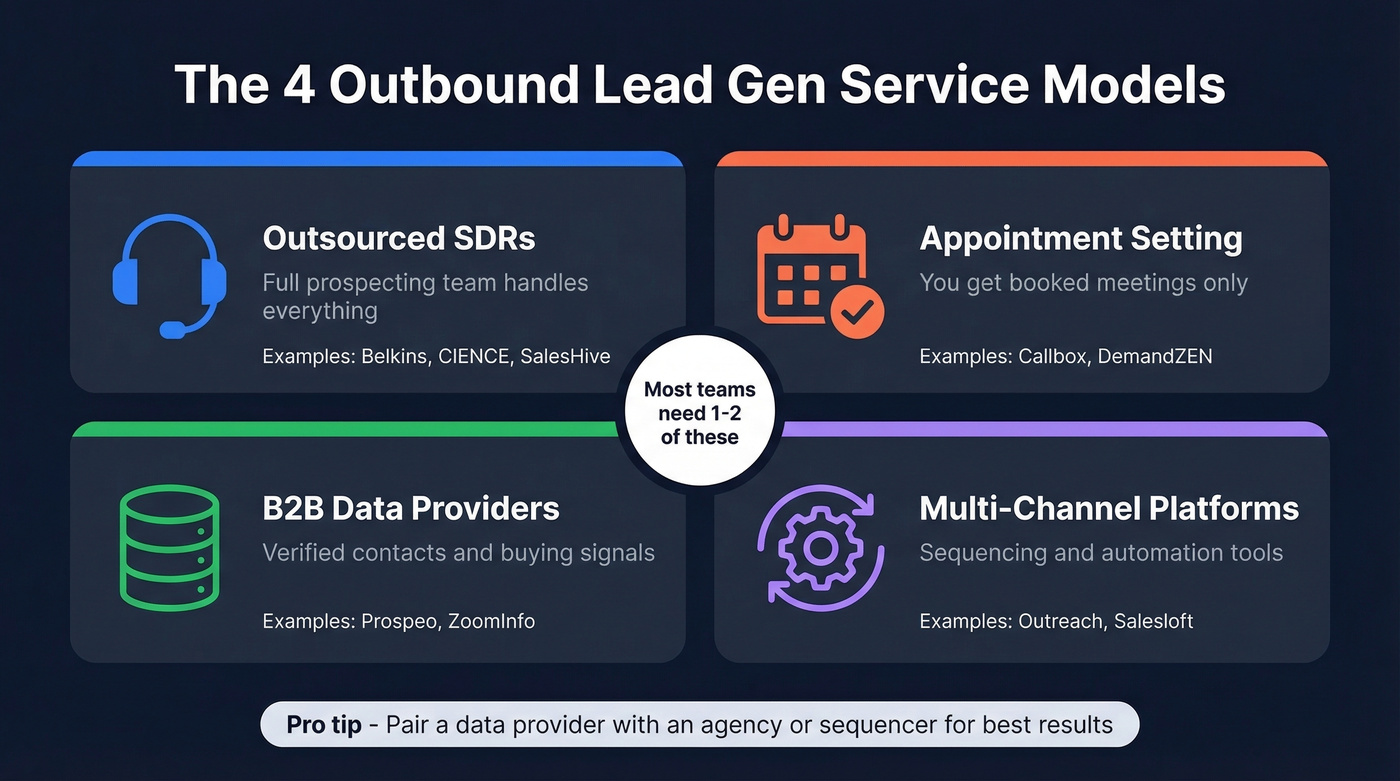 The 4 Outbound Lead Gen Service Models

Outsourced SDRs
Full prospecting team handles everything
Examples: Belkins, CIENCE, SalesHive

Appointment Setting
You get booked meetings only
Examples: Callbox, DemandZEN

Most teams need 1-2 of these

B2B Data Providers
Verified contacts and buying signals
Examples: Prospeo, ZoomInfo

Multi-Channel Platforms
Sequencing and automation tools
Examples: Outreach, Salesloft

Pro tip - Pair a data provider with an agency or sequencer for best results